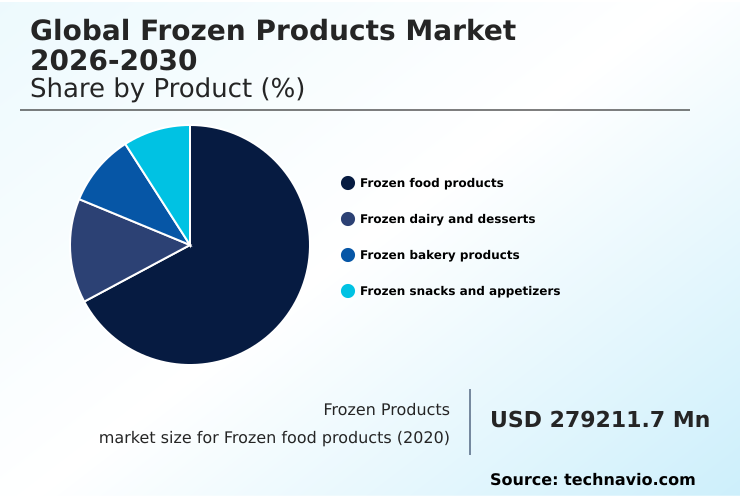 Global Frozen Products Market 2026-2030
Share by Product (%)

Frozen food products
Frozen dairy and desserts
Frozen bakery products
Frozen snacks and appetizers

Frozen Products
market size for Frozen food products (2020)

USD 279211.7 Mn

Source: technavio.com